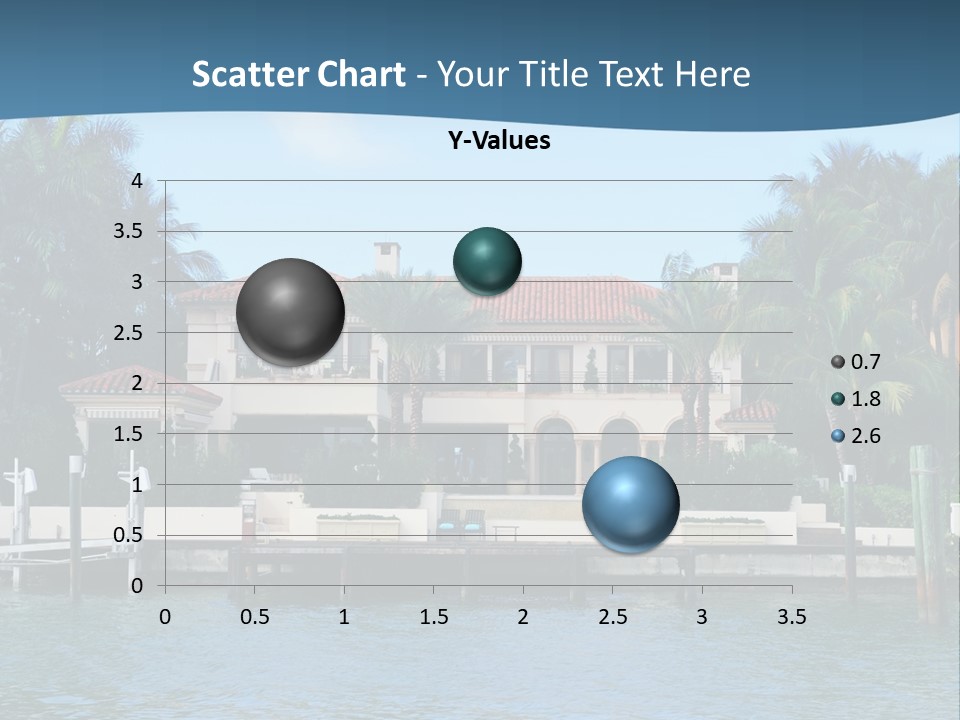 Scatter Chart - Your Title Text Here

Y-Values

4
3.5
3
2.5
2
1.5
1
0.5
0

0 0.5 1 1.5 2 2.5 3 3.5

0.7
1.8
2.6